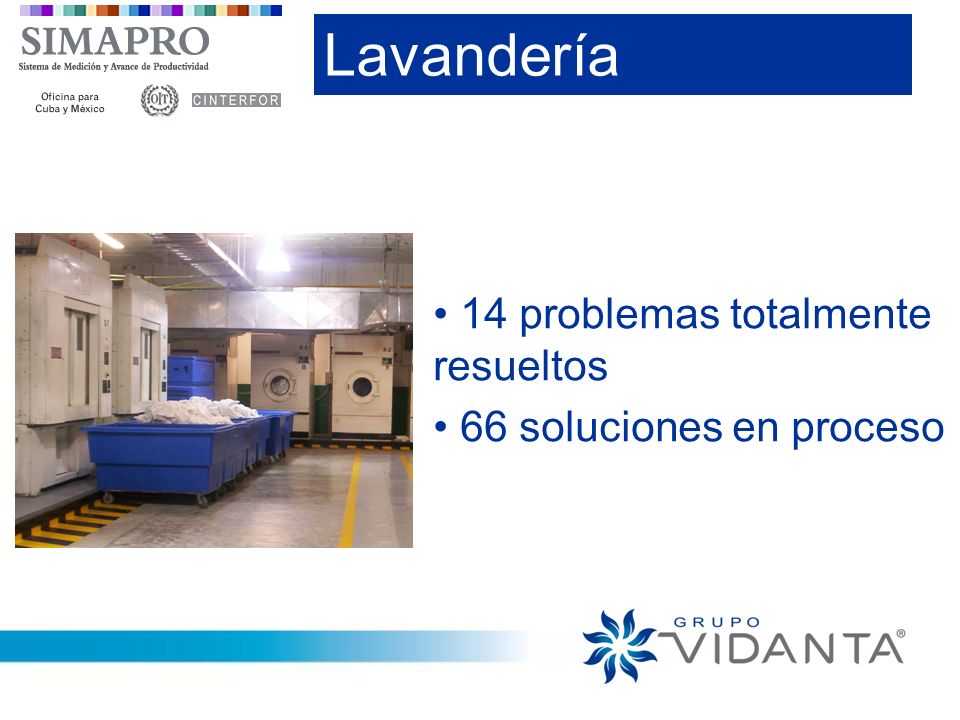 SIMAPRO
Sistema de Medición y Avance de Productividad

Oficina para Cuba y México

OIT

CINTERFOR

Lavandería

• 14 problemas totalmente resueltos

• 66 soluciones en proceso

GRUPO
VIDANTA®